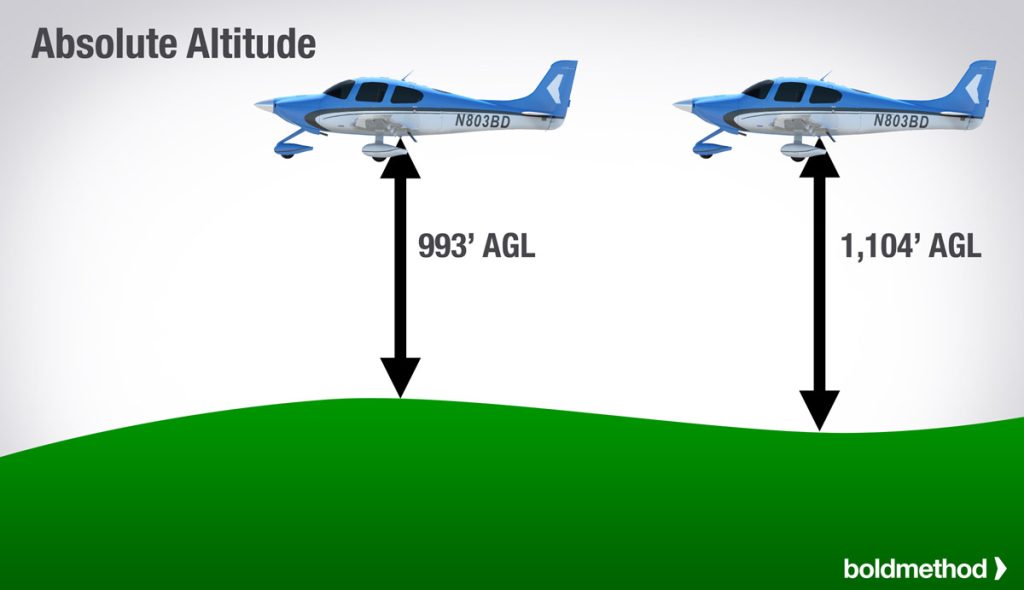 Absolute Altitude

N803BD

N803BD

993' AGL

1,104' AGL

boldmethod